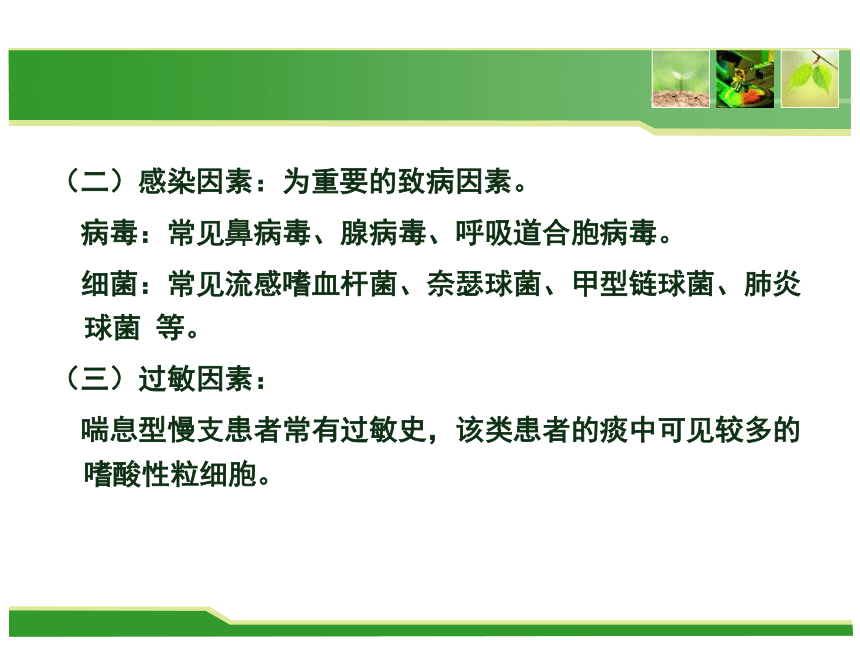 （二）感染因素：为重要的致病因素。

病毒：常见鼻病毒、腺病毒、呼吸道合胞病毒。

细菌：常见流感嗜血杆菌、奈瑟球菌、甲型链球菌、肺炎球菌 等。

（三）过敏因素：

喘息型慢支患者常有过敏史，该类患者的痰中可见较多的嗜酸性粒细胞。